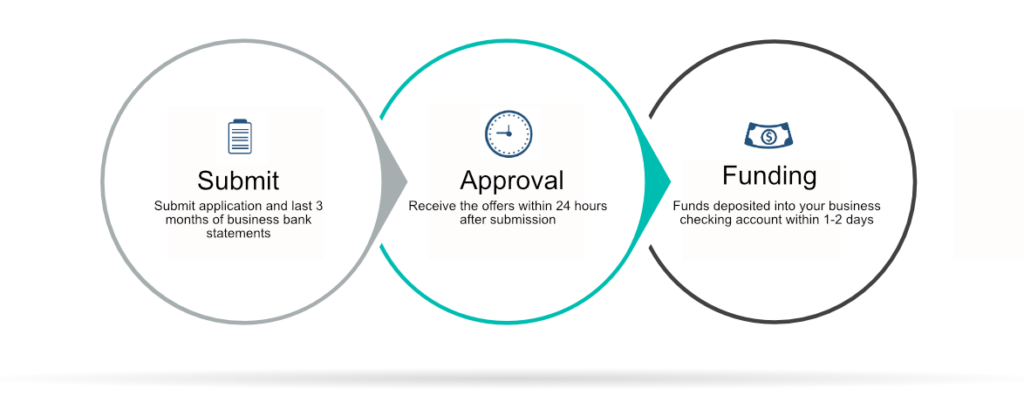 Submit
Submit application and last 3 months of business bank statements

Approval
Receive the offers within 24 hours after submission

Funding
Funds deposited into your business checking account within 1-2 days